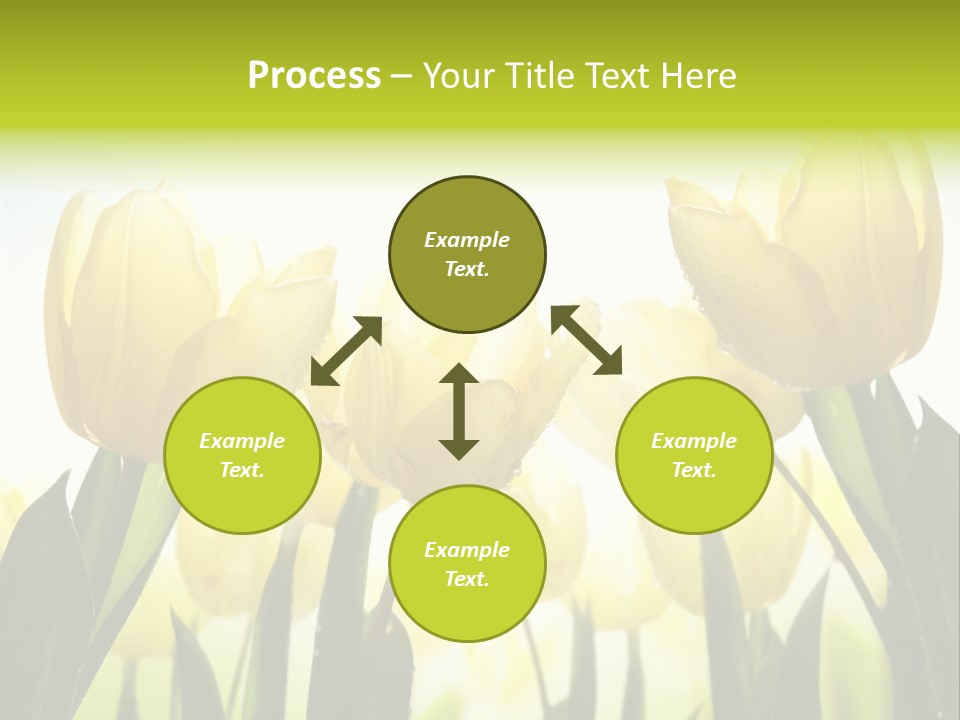 Process – Your Title Text Here

Example Text.

Example Text.

Example Text.

Example Text.